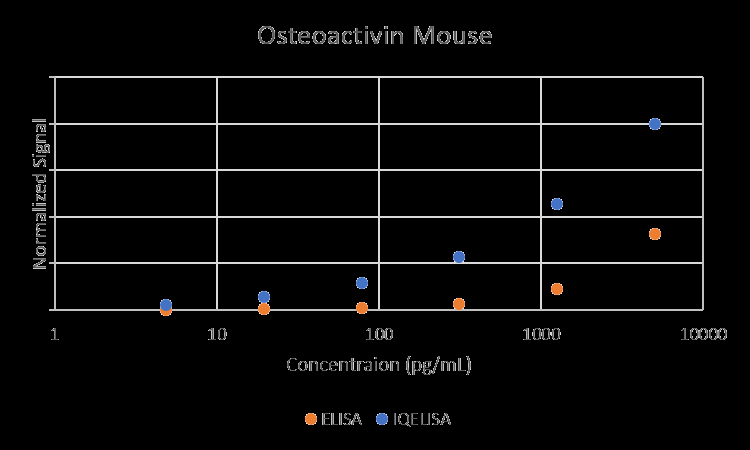 Osteoactivin Mouse

Normalized Signal

1
10
100
1000
10000

Concentraion (pg/mL)

ELISA IQELISA